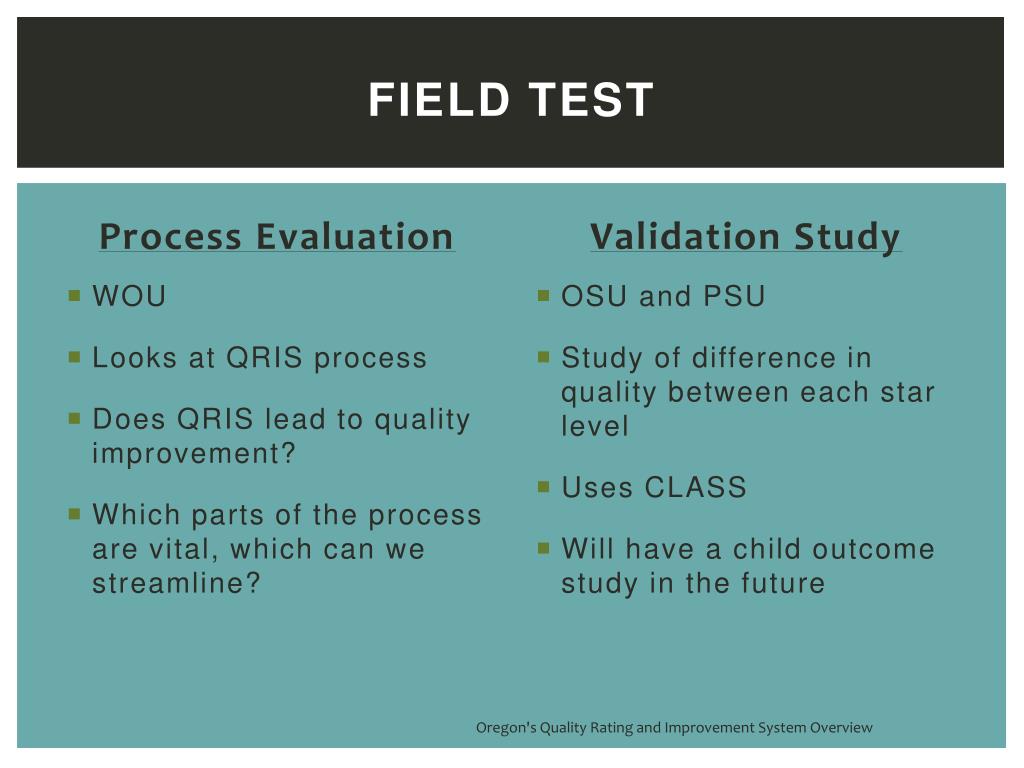 FIELD TEST

Process Evaluation

- WOU
- Looks at QRIS process
- Does QRIS lead to quality improvement?
- Which parts of the process are vital, which can we streamline?

Validation Study

- OSU and PSU
- Study of difference in quality between each star level
- Uses CLASS
- Will have a child outcome study in the future

Oregon's Quality Rating and Improvement System Overview